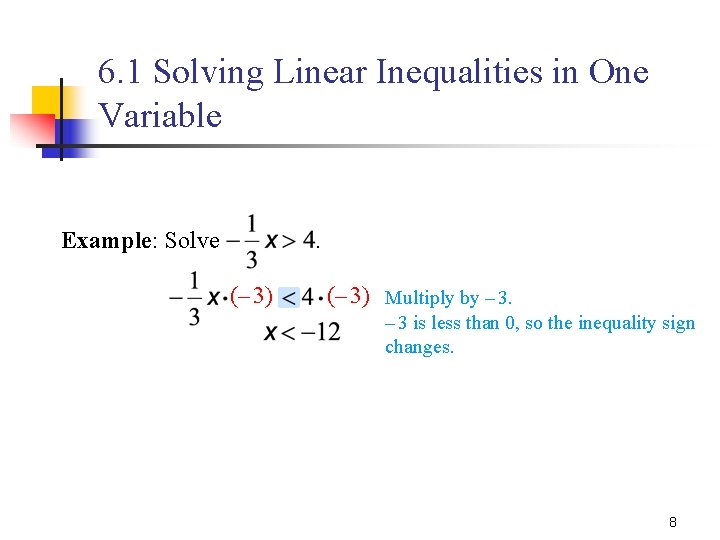 6.1 Solving Linear Inequalities in One Variable

**Example**: Solve $-\frac{1}{3}x > 4$.

$-\frac{1}{3}x \cdot (-3) < 4 \cdot (-3)$

$x < -12$

Multiply by $-3$.
$-3$ is less than 0, so the inequality sign changes.

8